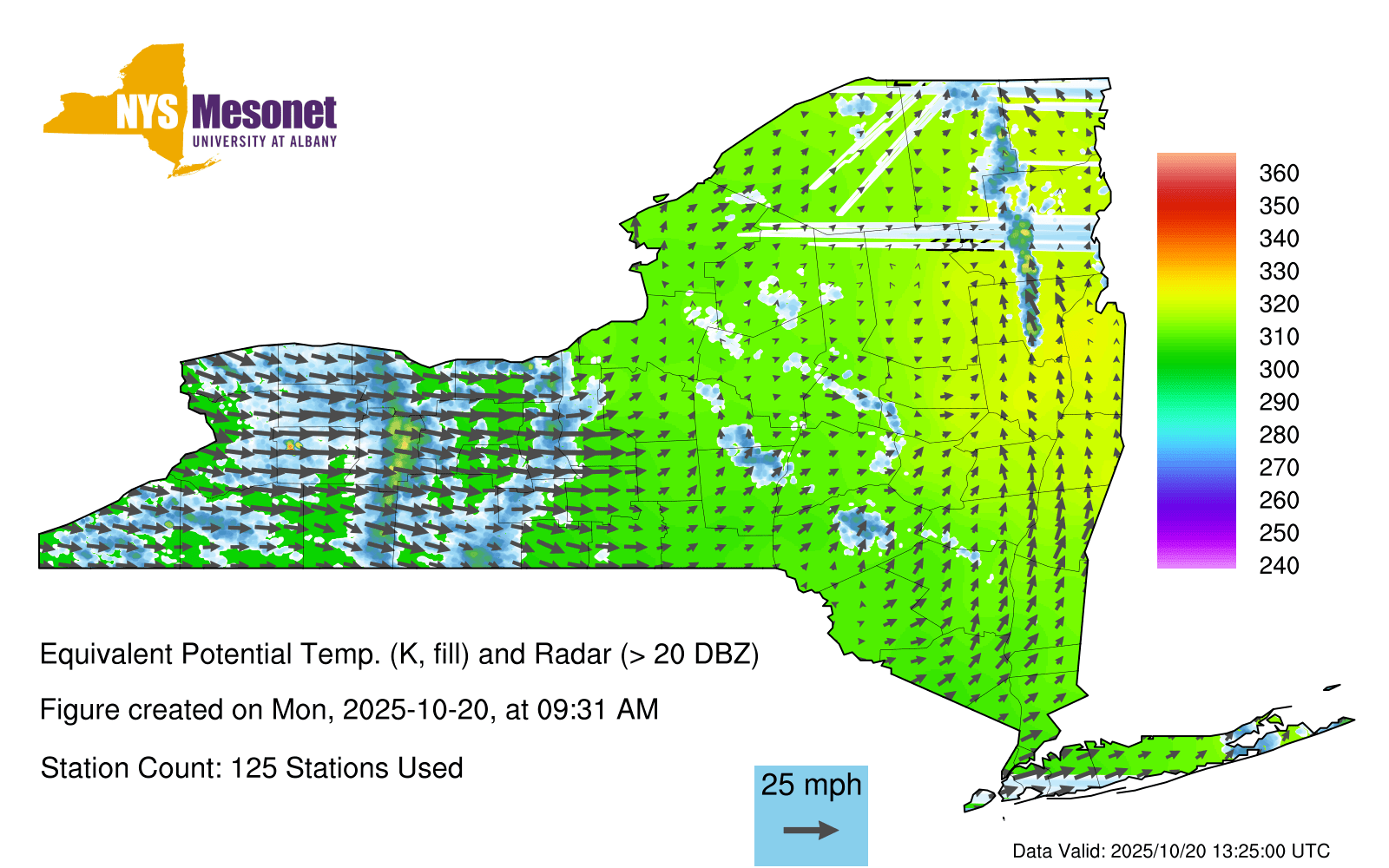 NYS Mesonet
UNIVERSITY AT ALBANY

360
350
340
330
320
310
300
290
280
270
260
250
240

Equivalent Potential Temp. (K, fill) and Radar (> 20 DBZ)

Figure created on Mon, 2025-10-20, at 09:31 AM

Station Count: 125 Stations Used

25 mph

Data Valid: 2025/10/20 13:25:00 UTC